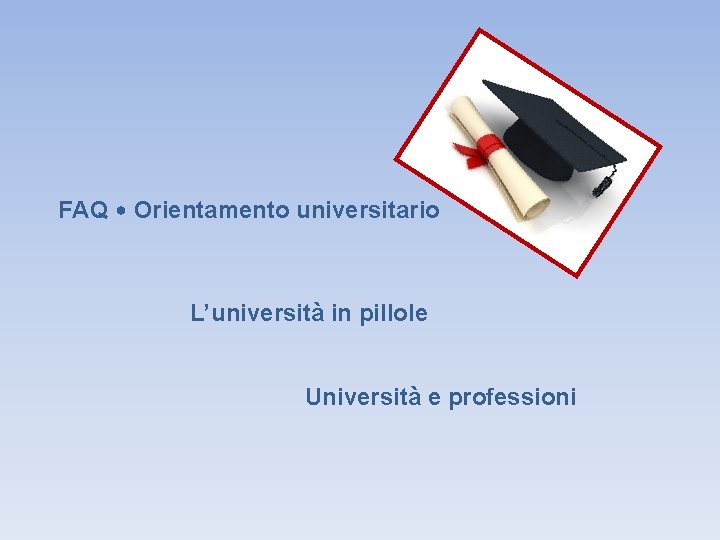 FAQ • Orientamento universitario

L’università in pillole

Università e professioni